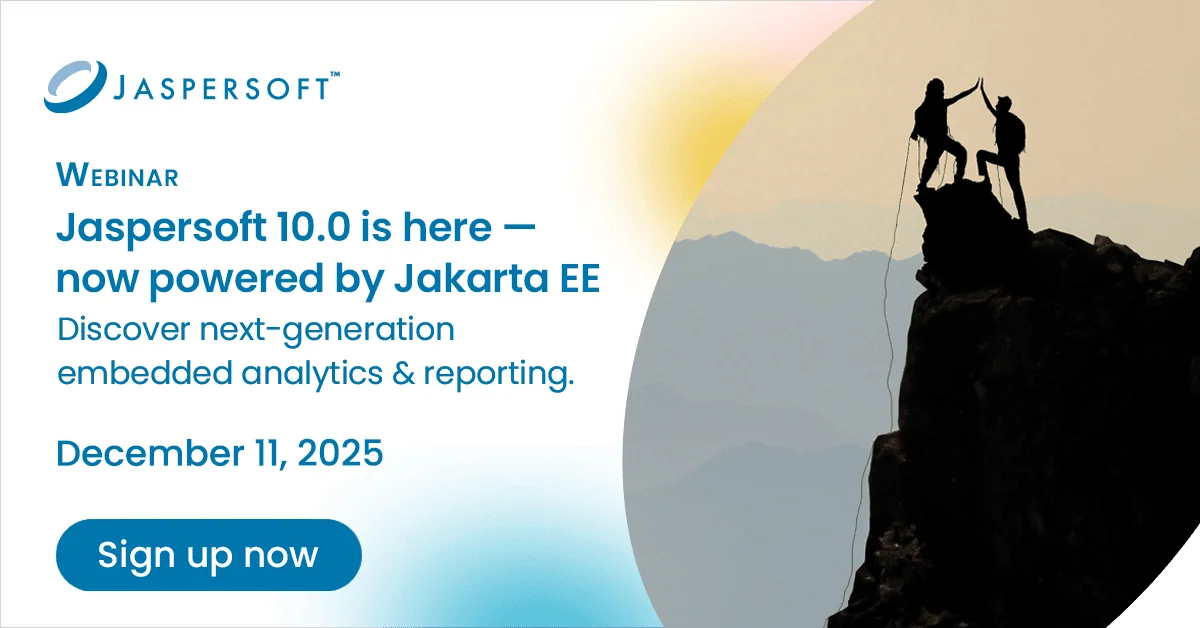 JASPERSOFT™

WEBINAR

Jaspersoft 10.0 is here — now powered by Jakarta EE

Discover next-generation embedded analytics & reporting.

December 11, 2025

Sign up now